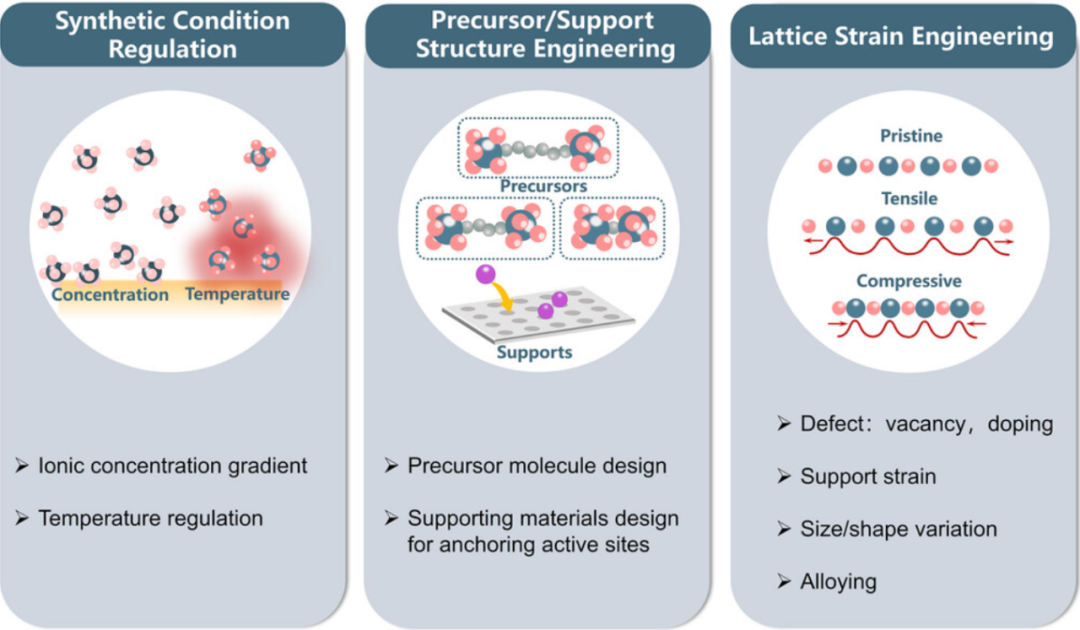 Synthetic Condition Regulation

Concentration

Temperature

➢ Ionic concentration gradient

➢ Temperature regulation

Precursor/Support Structure Engineering

Precursors

Supports

➢ Precursor molecule design

➢ Supporting materials design for anchoring active sites

Lattice Strain Engineering

Pristine

Tensile

Compressive

➢ Defect: vacancy, doping

➢ Support strain

➢ Size/shape variation

➢ Alloying